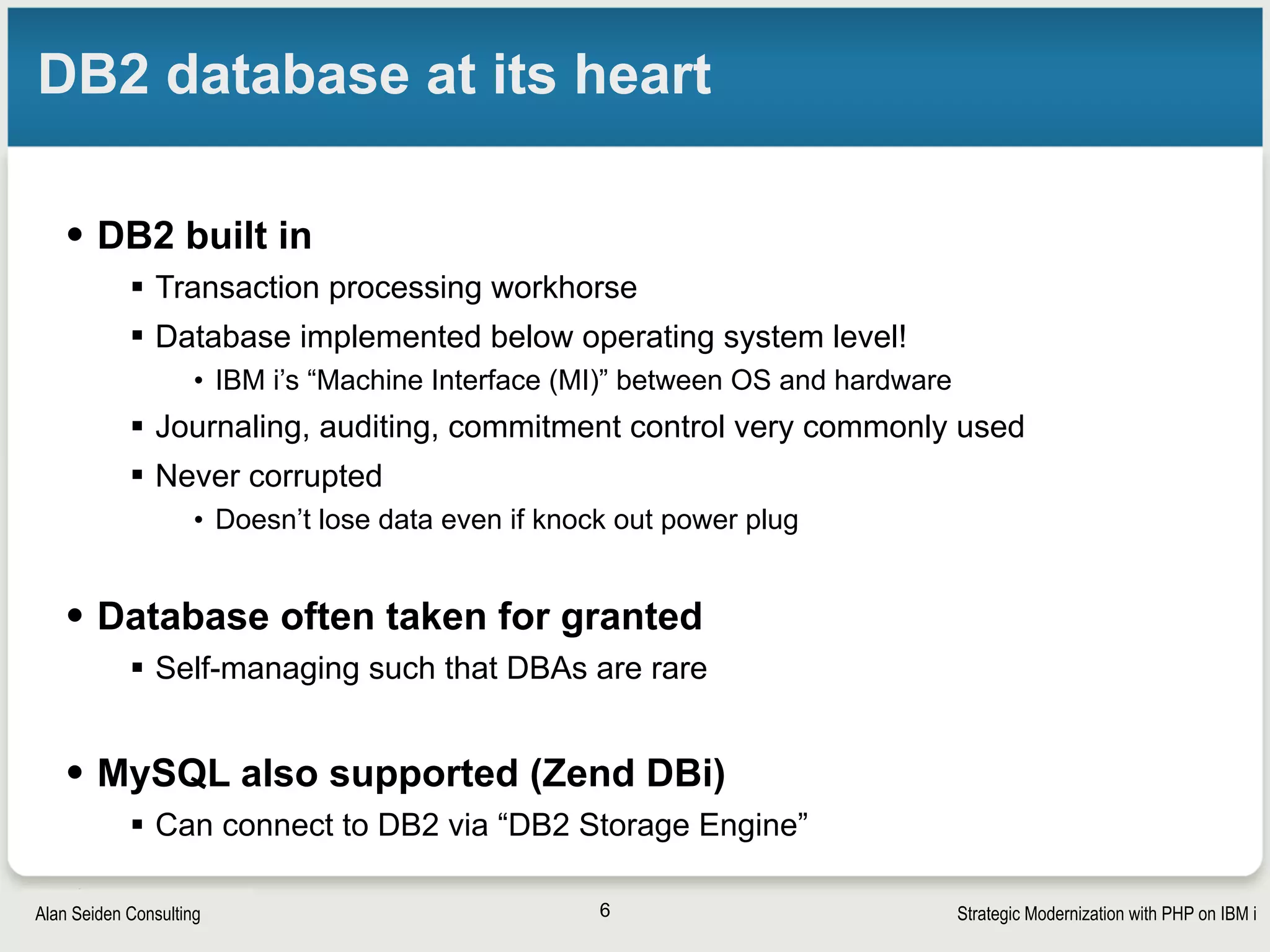 DB2 database at its heart

• DB2 built in
  ▪ Transaction processing workhorse
  ▪ Database implemented below operating system level!
    • IBM i's "Machine Interface (MI)" between OS and hardware
  ▪ Journaling, auditing, commitment control very commonly used
  ▪ Never corrupted
    • Doesn't lose data even if knock out power plug

• Database often taken for granted
  ▪ Self-managing such that DBAs are rare

• MySQL also supported (Zend DBi)
  ▪ Can connect to DB2 via "DB2 Storage Engine"

Alan Seiden Consulting

6

Strategic Modernization with PHP on IBM i